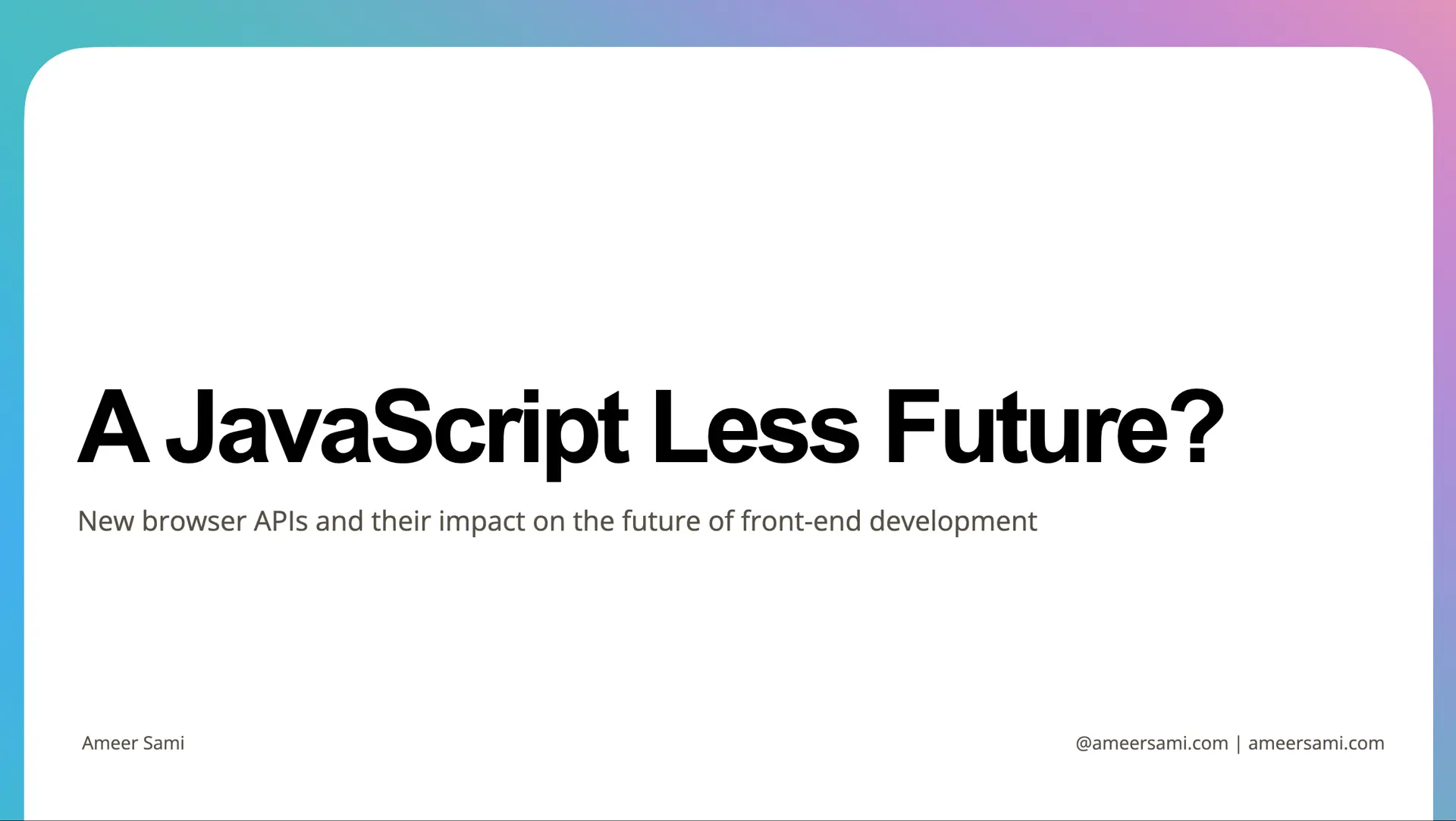 A JavaScript Less Future?

New browser APIs and their impact on the future of front-end development

Ameer Sami

@ameersami.com | ameersami.com